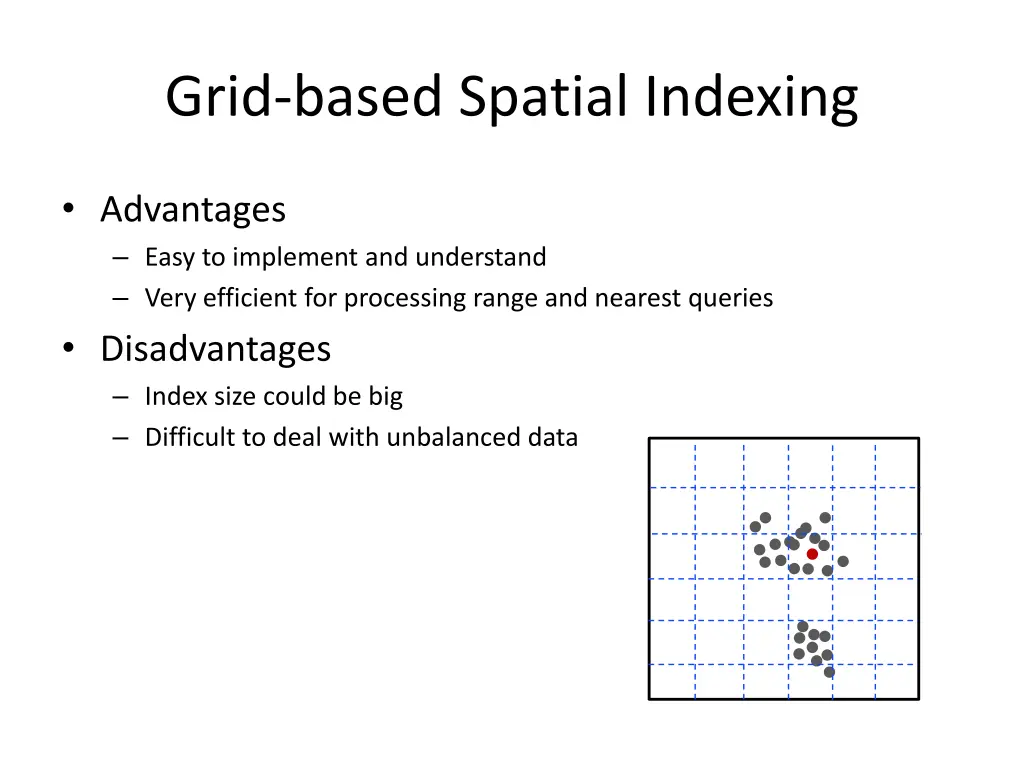 Grid-based Spatial Indexing

• Advantages
– Easy to implement and understand
– Very efficient for processing range and nearest queries
• Disadvantages
– Index size could be big
– Difficult to deal with unbalanced data